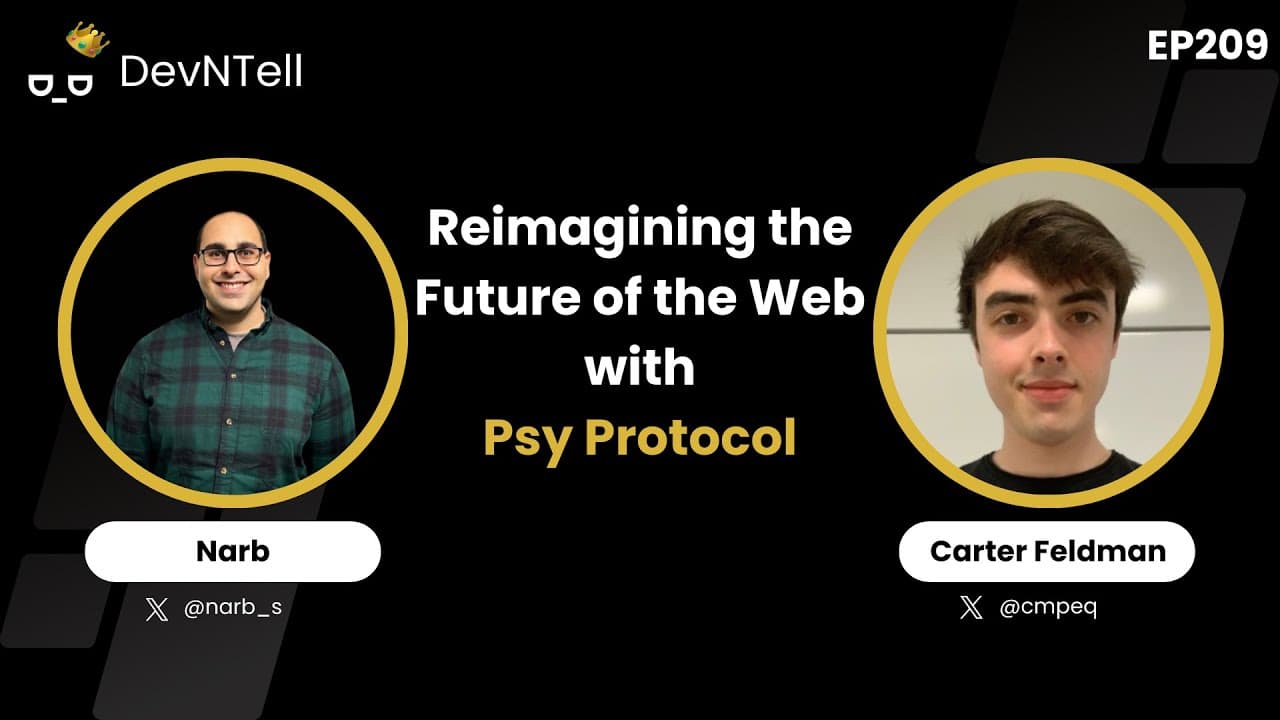 DevNTell

EP209

Reimagining the Future of the Web with Psy Protocol

Narb
@narb_s

Carter Feldman
@cmpeq